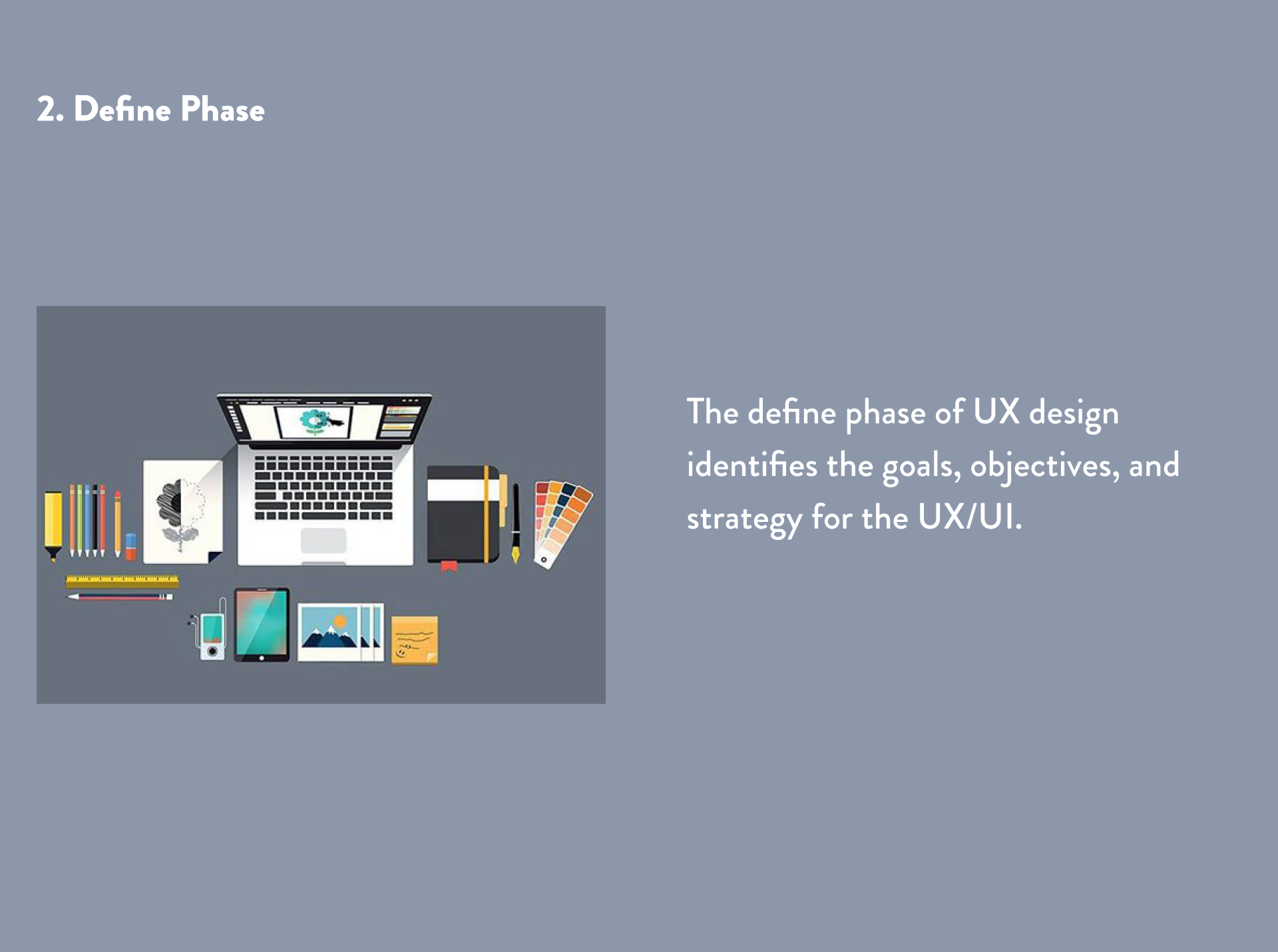 2. Define Phase

The define phase of UX design identifies the goals, objectives, and strategy for the UX/UI.